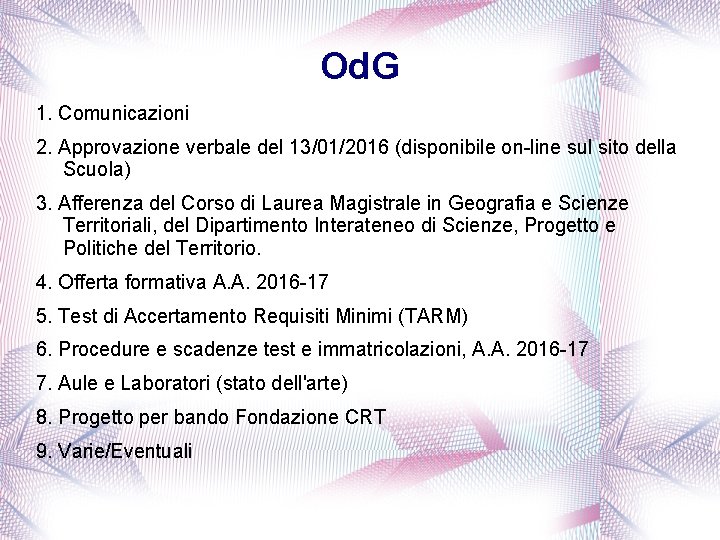 OdG

1. Comunicazioni

2. Approvazione verbale del 13/01/2016 (disponibile on-line sul sito della Scuola)

3. Afferenza del Corso di Laurea Magistrale in Geografia e Scienze Territoriali, del Dipartimento Interateneo di Scienze, Progetto e Politiche del Territorio.

4. Offerta formativa A.A. 2016-17

5. Test di Accertamento Requisiti Minimi (TARM)

6. Procedure e scadenze test e immatricolazioni, A.A. 2016-17

7. Aule e Laboratori (stato dell'arte)

8. Progetto per bando Fondazione CRT

9. Varie/Eventuali